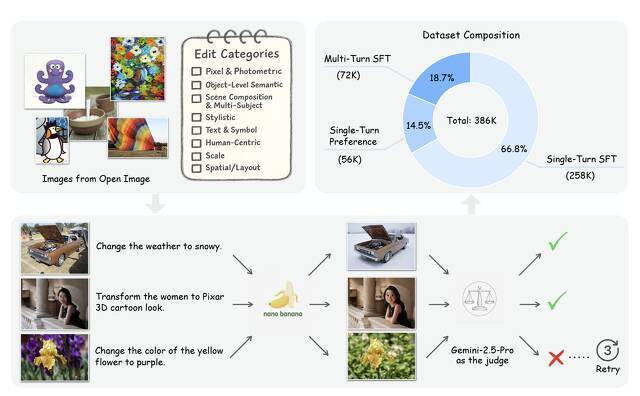 Edit Categories

Pixel & Photometric

Object-Level Semantic

Scene Composition & Multi-Subject

Stylistic

Text & Symbol

Human-Centric

Scale

Spatial/Layout

Images from Open Image

Dataset Composition

Multi-Turn SFT (72K)

18.7%

Single-Turn Preference (56K)

14.5%

Total: 386K

66.8%

Single-Turn SFT (258K)

Change the weather to snowy.

Transform the women to Pixar 3D cartoon look.

Change the color of the yellow flower to purple.

nano banana

Gemini-2.5-Pro as the judge

3

Retry